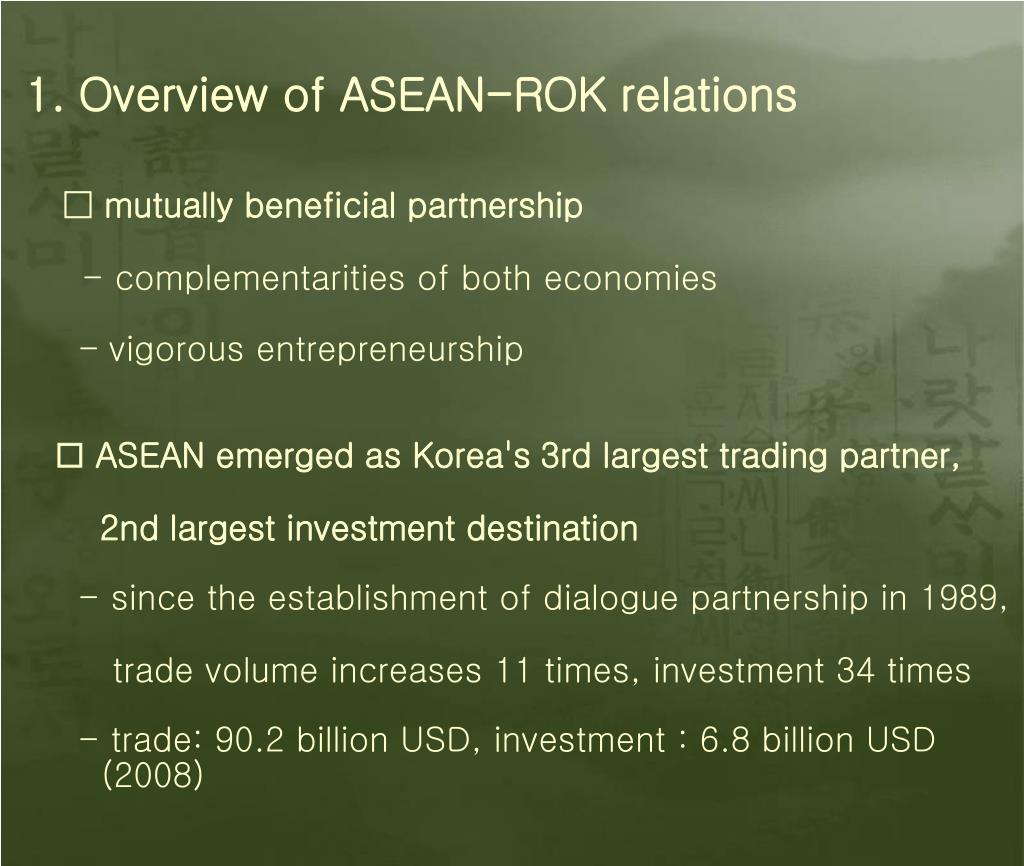 1. Overview of ASEAN-ROK relations

□ mutually beneficial partnership

- complementarities of both economies

- vigorous entrepreneurship

□ ASEAN emerged as Korea's 3rd largest trading partner, 2nd largest investment destination

- since the establishment of dialogue partnership in 1989, trade volume increases 11 times, investment 34 times

- trade: 90.2 billion USD, investment : 6.8 billion USD (2008)